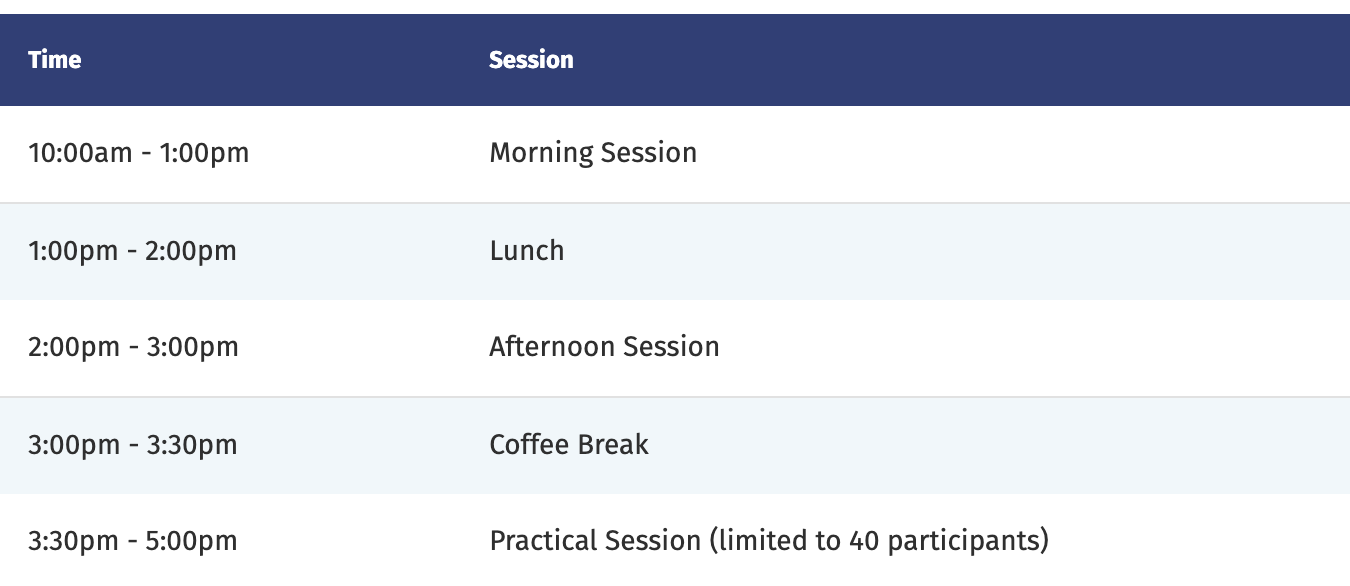 | Time | Session |
|---|---|
| 10:00am - 1:00pm | Morning Session |
| 1:00pm - 2:00pm | Lunch |
| 2:00pm - 3:00pm | Afternoon Session |
| 3:00pm - 3:30pm | Coffee Break |
| 3:30pm - 5:00pm | Practical Session (limited to 40 participants) |